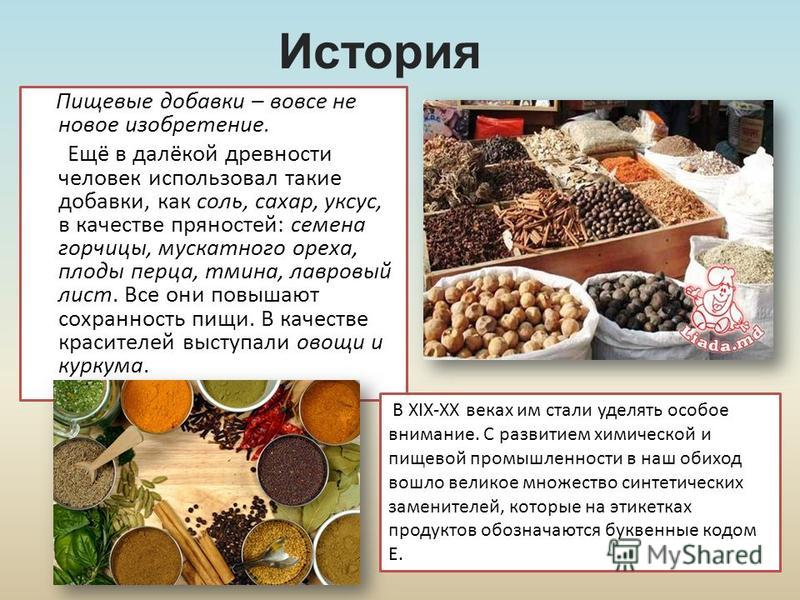 История

Пищевые добавки – вовсе не новое изобретение.

Ещё в далёкой древности человек использовал такие добавки, как соль, сахар, уксус, в качестве пряностей: семена горчицы, мускатного ореха, плоды перца, тмина, лавровый лист. Все они повышают сохранность пищи. В качестве красителей выступали овощи и куркума.

Liada.md

В XIX-XX веках им стали уделять особое внимание. С развитием химической и пищевой промышленности в наш обиход вошло великое множество синтетических заменителей, которые на этикетках продуктов обозначаются буквенные кодом Е.

MyShared